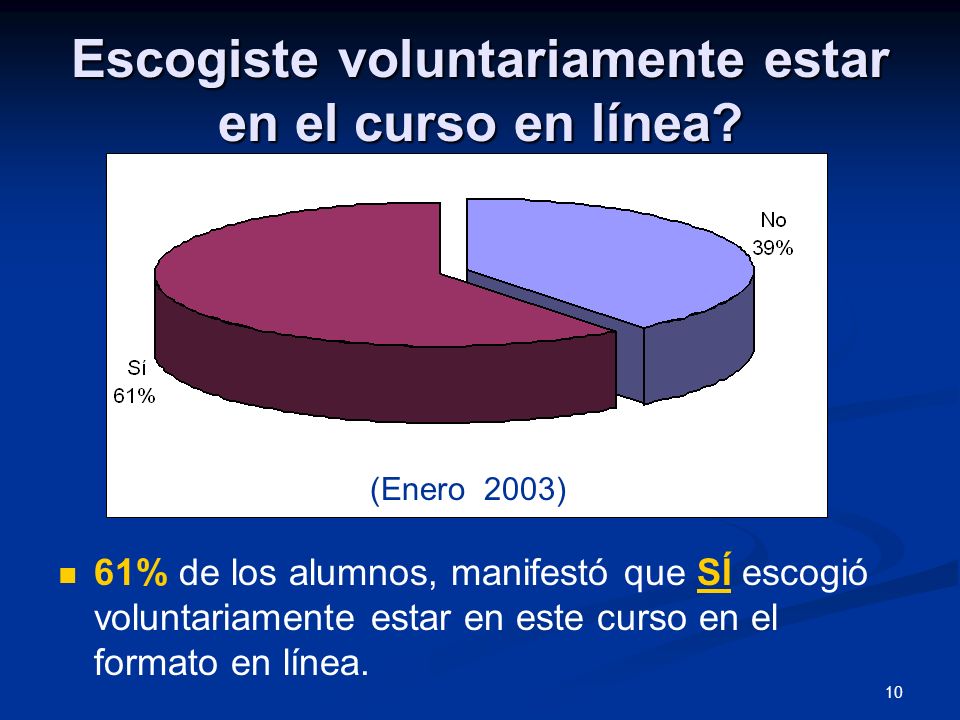 Escogiste voluntariamente estar en el curso en línea?

No
39%

Sí
61%

(Enero 2003)

61% de los alumnos, manifestó que SÍ escogió voluntariamente estar en este curso en el formato en línea.

10